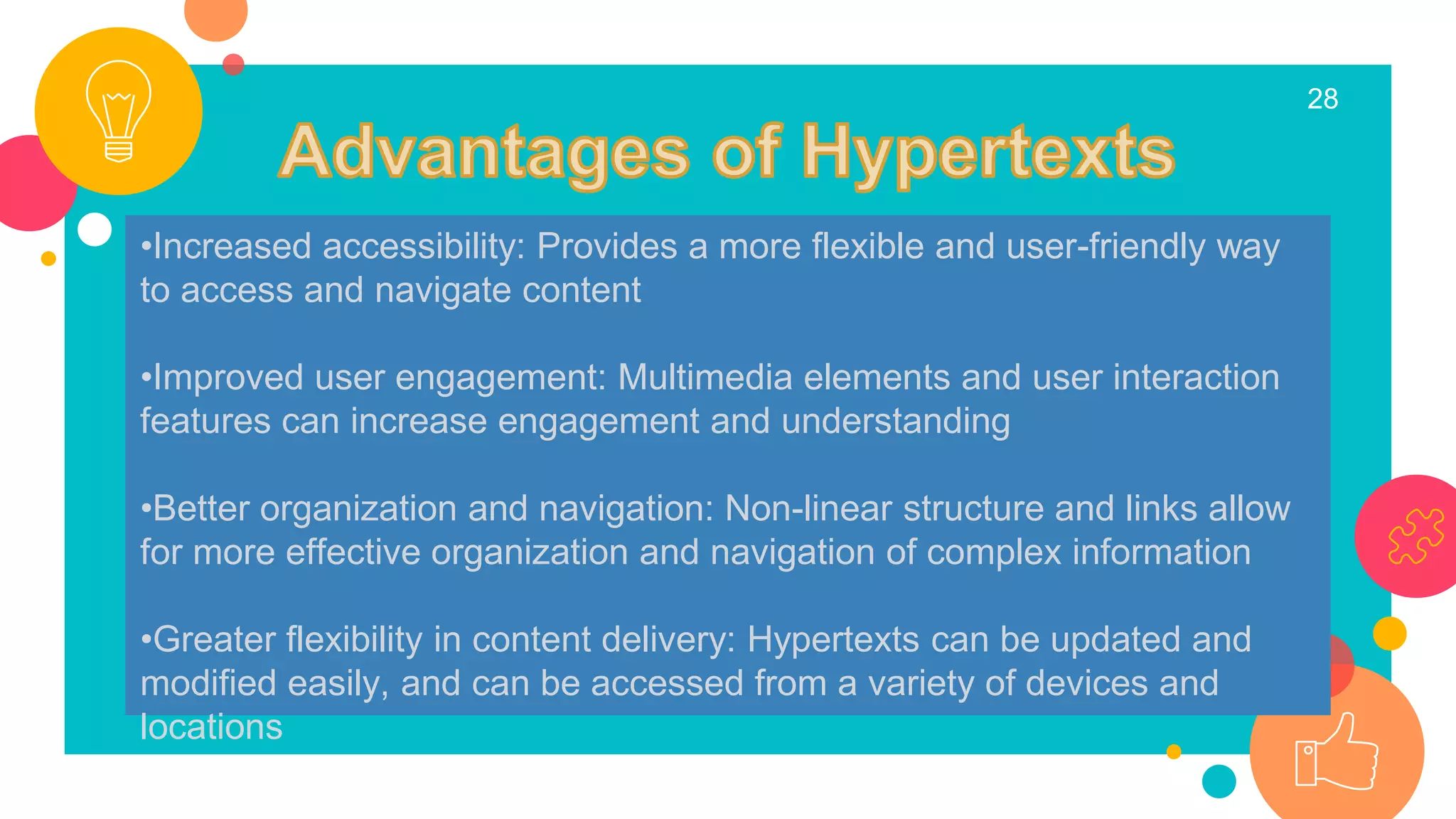 28

Advantages of Hypertexts

•Increased accessibility: Provides a more flexible and user-friendly way to access and navigate content

•Improved user engagement: Multimedia elements and user interaction features can increase engagement and understanding

•Better organization and navigation: Non-linear structure and links allow for more effective organization and navigation of complex information

•Greater flexibility in content delivery: Hypertexts can be updated and modified easily, and can be accessed from a variety of devices and locations